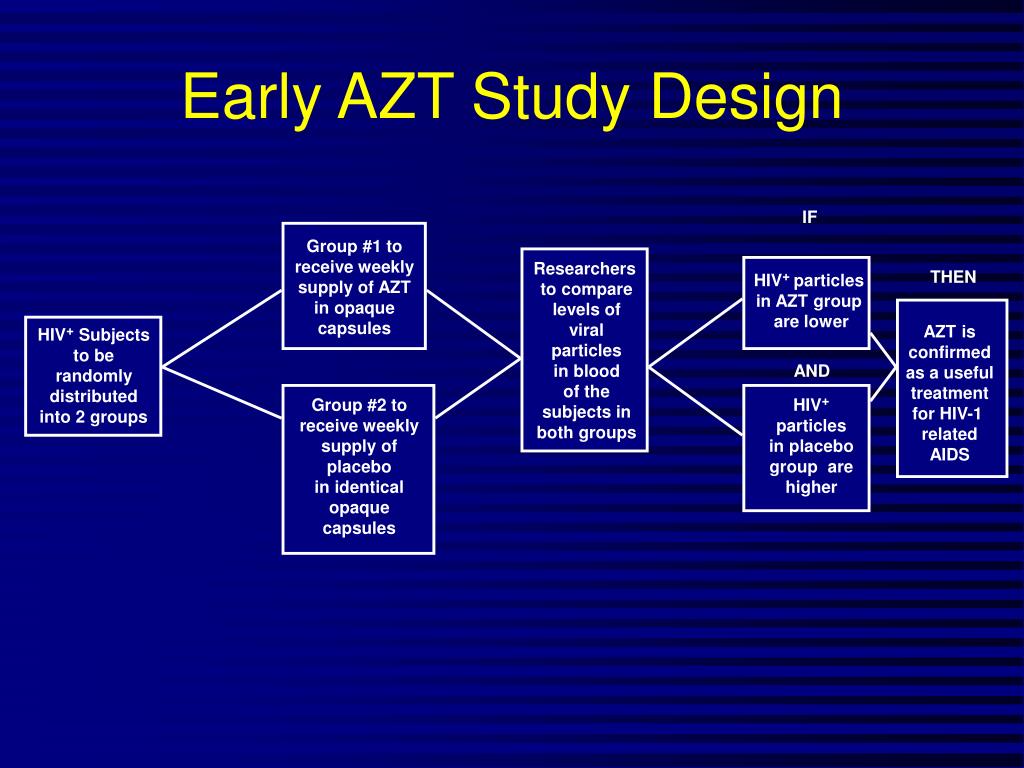 Early AZT Study Design

HIV$^+$ Subjects to be randomly distributed into 2 groups

Group #1 to receive weekly supply of AZT in opaque capsules

Group #2 to receive weekly supply of placebo in identical opaque capsules

Researchers to compare levels of viral particles in blood of the subjects in both groups

IF

HIV$^+$ particles in AZT group are lower

AND

HIV$^+$ particles in placebo group are higher

THEN

AZT is confirmed as a useful treatment for HIV-1 related AIDS